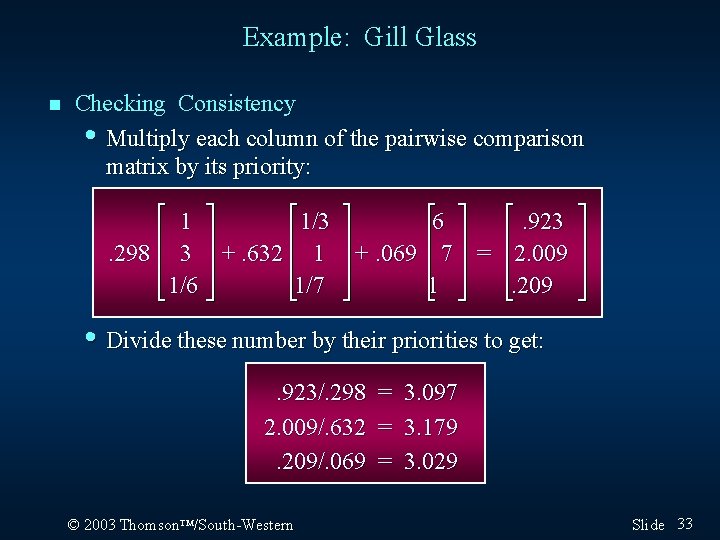 Example: Gill Glass

Checking Consistency

Multiply each column of the pairwise comparison matrix by its priority:

$.298 \begin{bmatrix} 1 \\ 3 \\ 1/6 \end{bmatrix} + .632 \begin{bmatrix} 1/3 \\ 1 \\ 1/7 \end{bmatrix} + .069 \begin{bmatrix} 6 \\ 7 \\ 1 \end{bmatrix} = \begin{bmatrix} .923 \\ 2.009 \\ .209 \end{bmatrix}$

Divide these number by their priorities to get:

$.923/.298 = 3.097$
$2.009/.632 = 3.179$
$.209/.069 = 3.029$

© 2003 Thomson™/South-Western

Slide 33